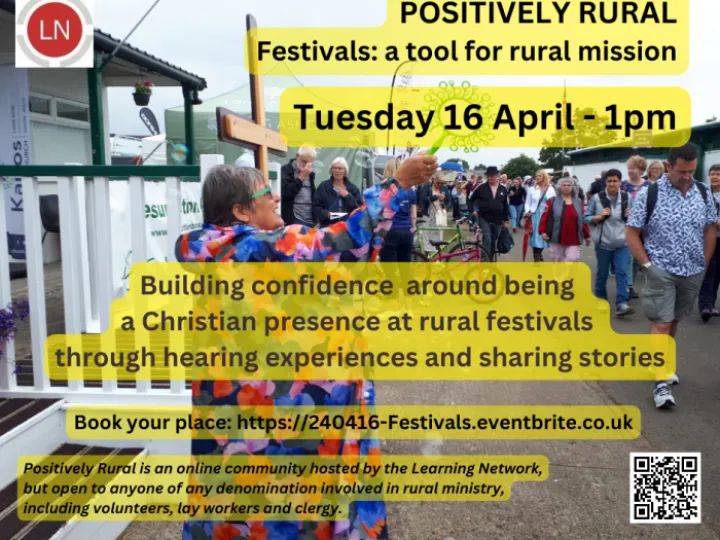 LN

POSITIVELY RURAL
Festivals: a tool for rural mission

Tuesday 16 April - 1pm

Building confidence around being a Christian presence at rural festivals through hearing experiences and sharing stories

Book your place: https://240416-Festivals.eventbrite.co.uk

Positively Rural is an online community hosted by the Learning Network, but open to anyone of any denomination involved in rural ministry, including volunteers, lay workers and clergy.